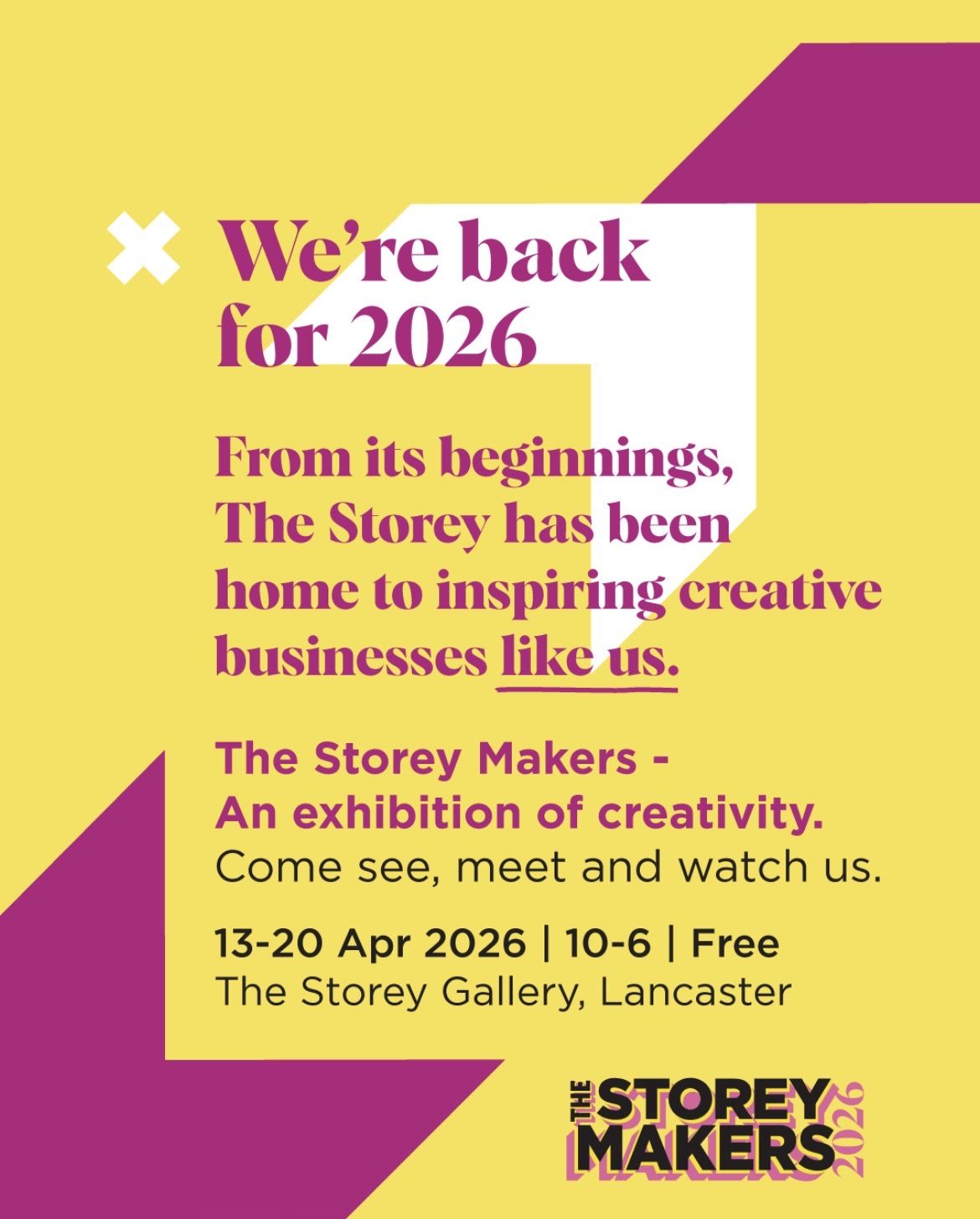 We're back for 2026

From its beginnings, The Storey has been home to inspiring creative businesses like us.

The Storey Makers - An exhibition of creativity.
Come see, meet and watch us.

13-20 Apr 2026 | 10-6 | Free
The Storey Gallery, Lancaster

THE STOREY MAKERS 2026